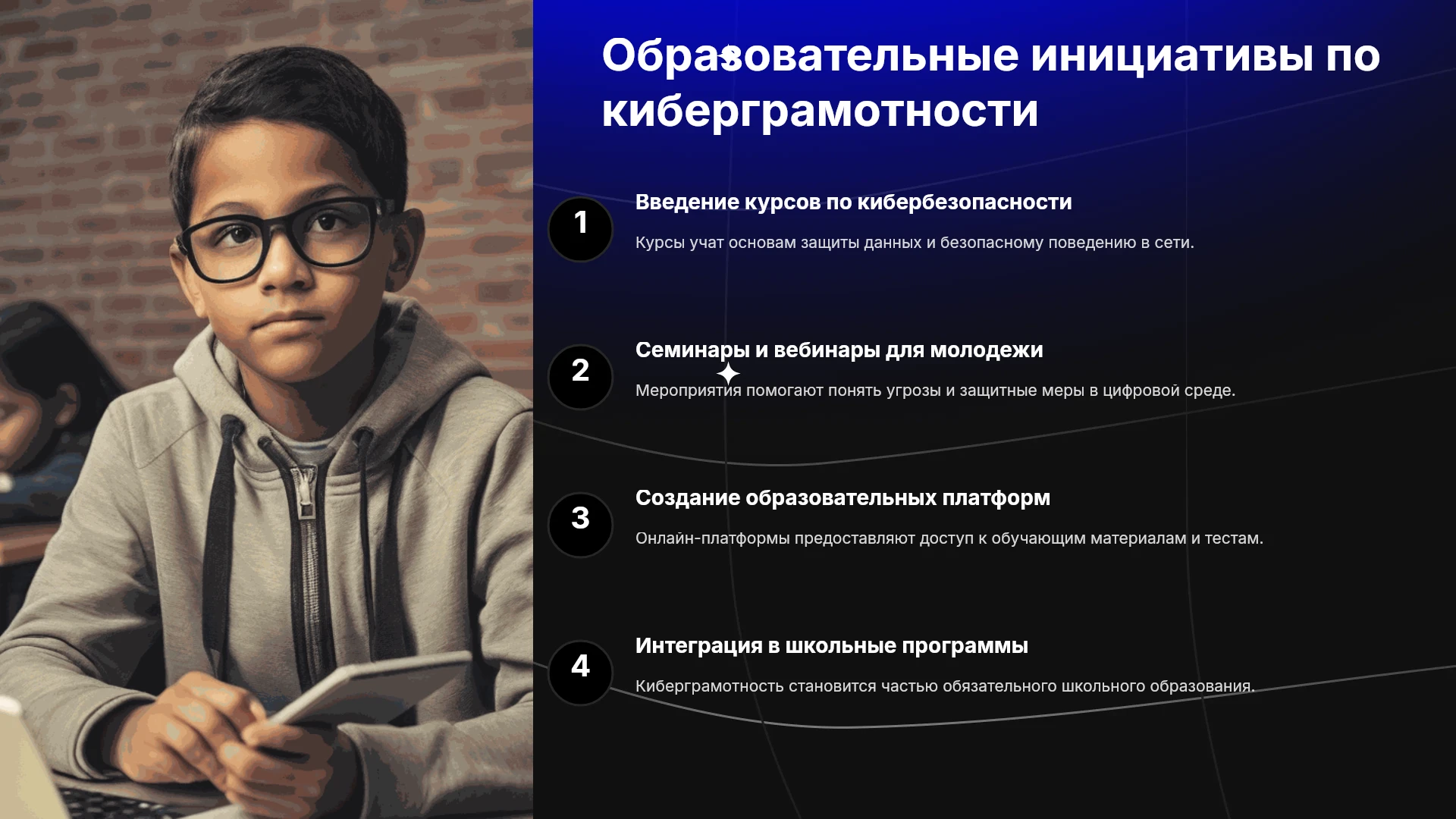 Образовательные инициативы по киберграмотности

1

Введение курсов по кибербезопасности

Курсы учат основам защиты данных и безопасному поведению в сети.

2

Семинары и вебинары для молодежи

Мероприятия помогают понять угрозы и защитные меры в цифровой среде.

3

Создание образовательных платформ

Онлайн-платформы предоставляют доступ к обучающим материалам и тестам.

4

Интеграция в школьные программы

Киберграмотность становится частью обязательного школьного образования.